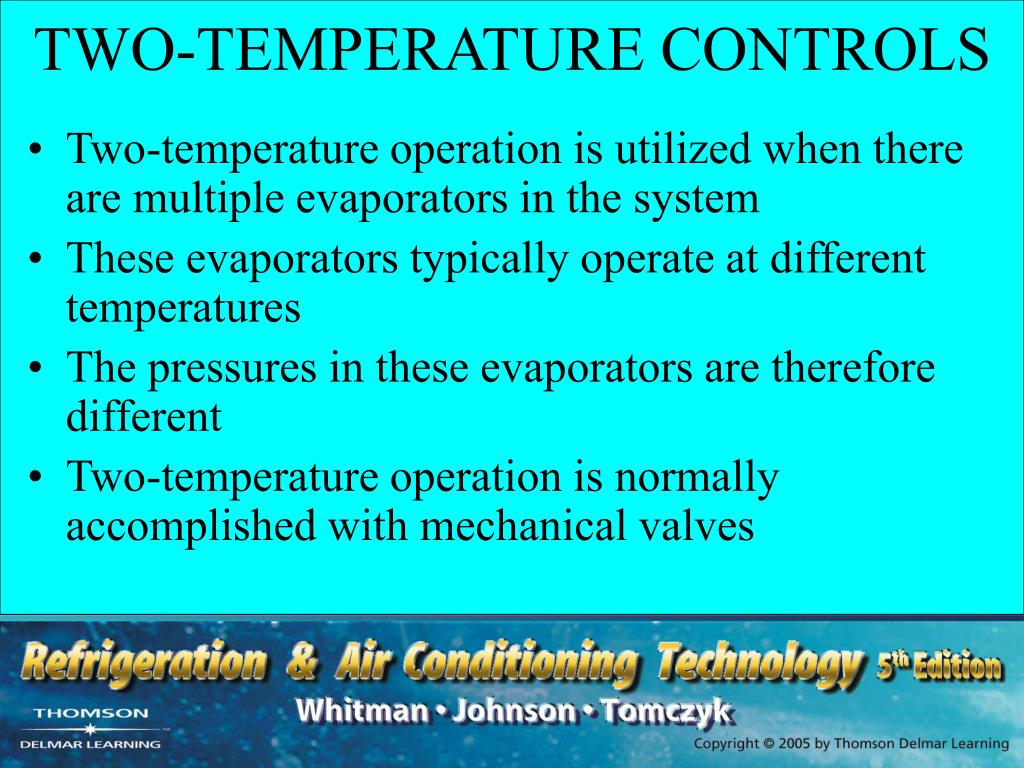 TWO-TEMPERATURE CONTROLS

• Two-temperature operation is utilized when there are multiple evaporators in the system
• These evaporators typically operate at different temperatures
• The pressures in these evaporators are therefore different
• Two-temperature operation is normally accomplished with mechanical valves

Refrigeration & Air Conditioning Technology 5th Edition
Whitman • Johnson • Tomczyk
THOMSON
DELMAR LEARNING
Copyright © 2005 by Thomson Delmar Learning